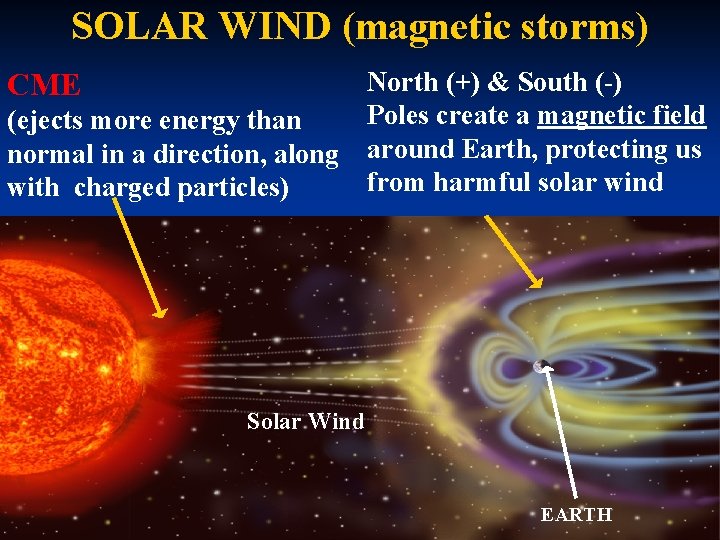 SOLAR WIND (magnetic storms)

CME
(ejects more energy than normal in a direction, along with charged particles)

North (+) & South (-)
Poles create a magnetic field around Earth, protecting us from harmful solar wind

Solar Wind

EARTH